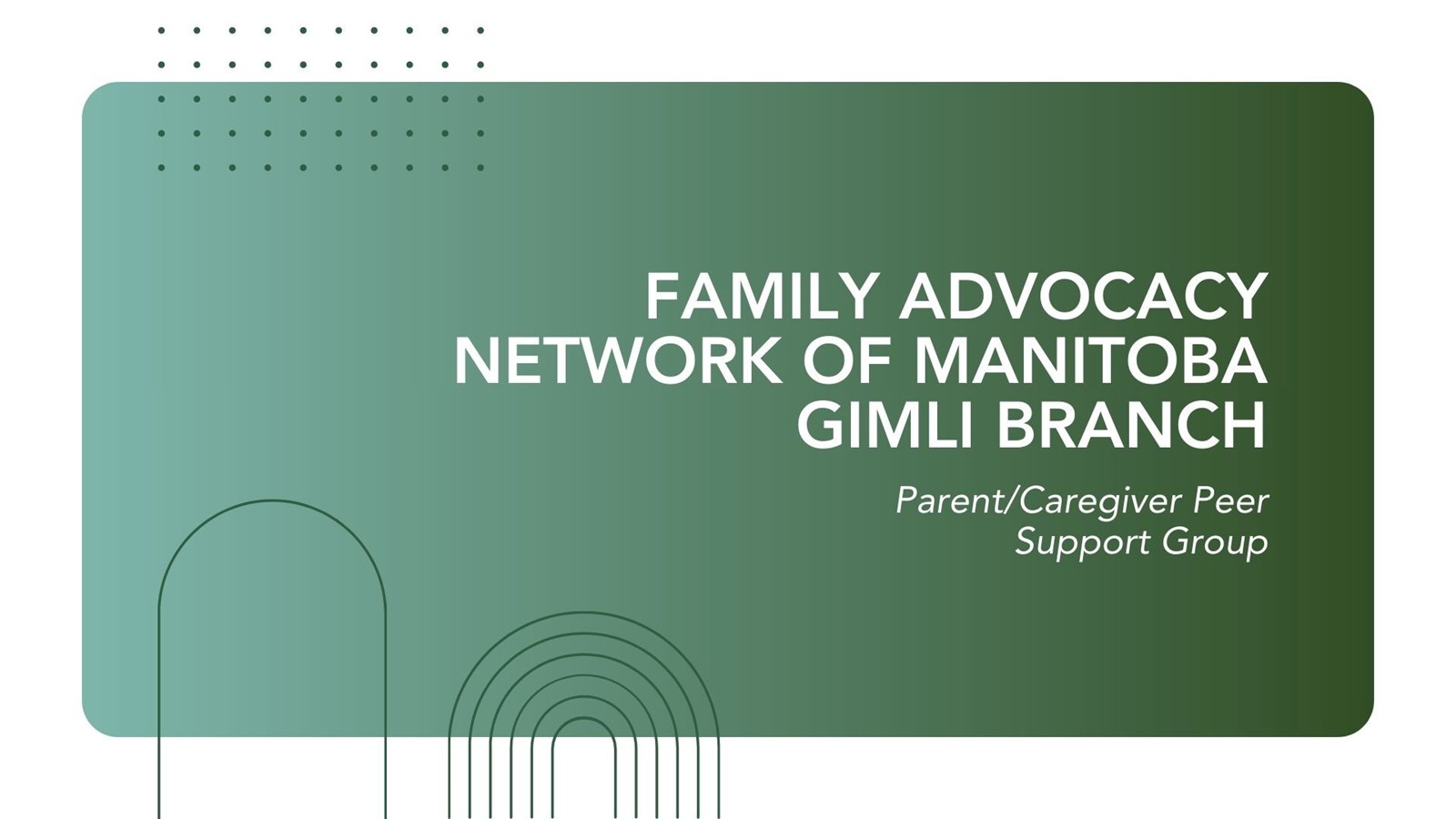 FAMILY ADVOCACY NETWORK OF MANITOBA GIMLI BRANCH

Parent/Caregiver Peer Support Group